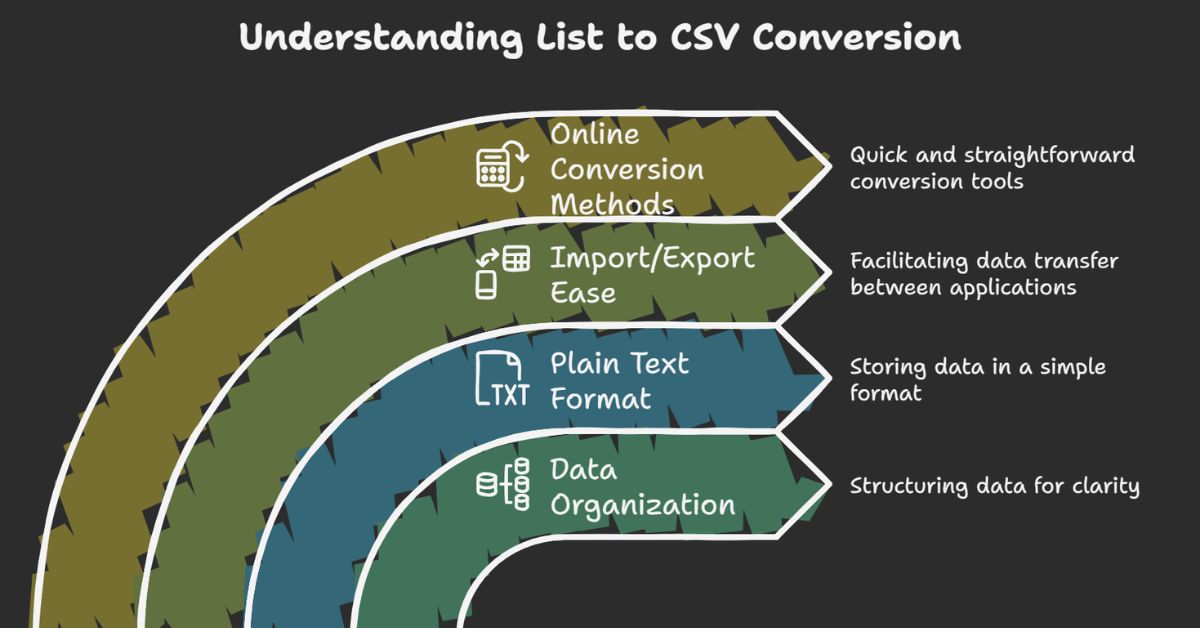 Understanding List to CSV Conversion

Online Conversion Methods

Quick and straightforward conversion tools

Import/Export Ease

Facilitating data transfer between applications

TXT

Plain Text Format

Storing data in a simple format

Data Organization

Structuring data for clarity